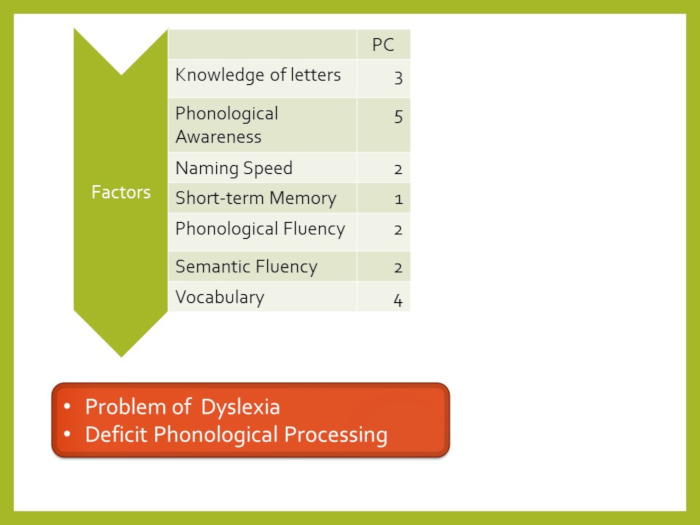 Factors

|  | PC |
|---|---|
| Knowledge of letters | 3 |
| Phonological Awareness | 5 |
| Naming Speed | 2 |
| Short-term Memory | 1 |
| Phonological Fluency | 2 |
| Semantic Fluency | 2 |
| Vocabulary | 4 |

• Problem of Dyslexia
• Deficit Phonological Processing